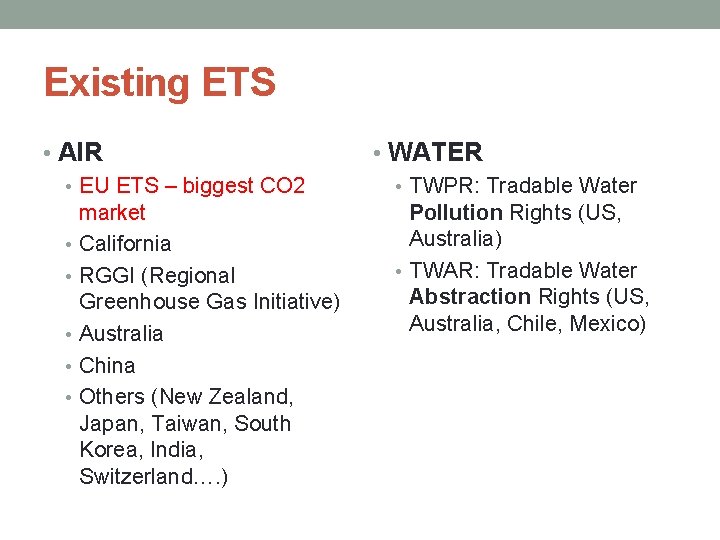 Existing ETS

• AIR
• EU ETS – biggest CO2 market
• California
• RGGI (Regional Greenhouse Gas Initiative)
• Australia
• China
• Others (New Zealand, Japan, Taiwan, South Korea, India, Switzerland….)

• WATER
• TWPR: Tradable Water Pollution Rights (US, Australia)
• TWAR: Tradable Water Abstraction Rights (US, Australia, Chile, Mexico)